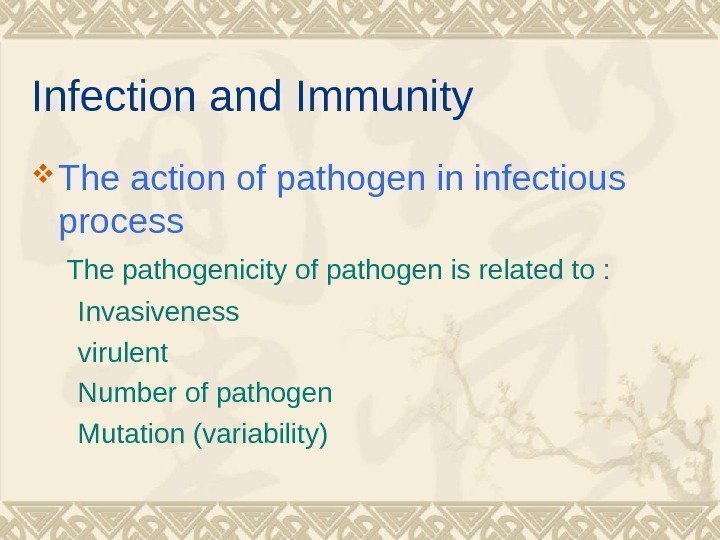 Infection and Immunity

The action of pathogen in infectious process

The pathogenicity of pathogen is related to :

Invasiveness

virulent

Number of pathogen

Mutation (variability)